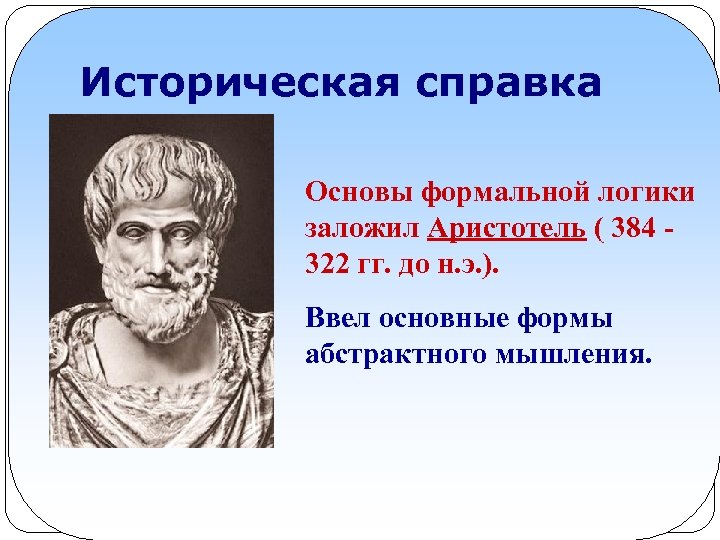 Историческая справка

Основы формальной логики заложил Аристотель ( 384 - 322 гг. до н.э.).

Ввел основные формы абстрактного мышления.